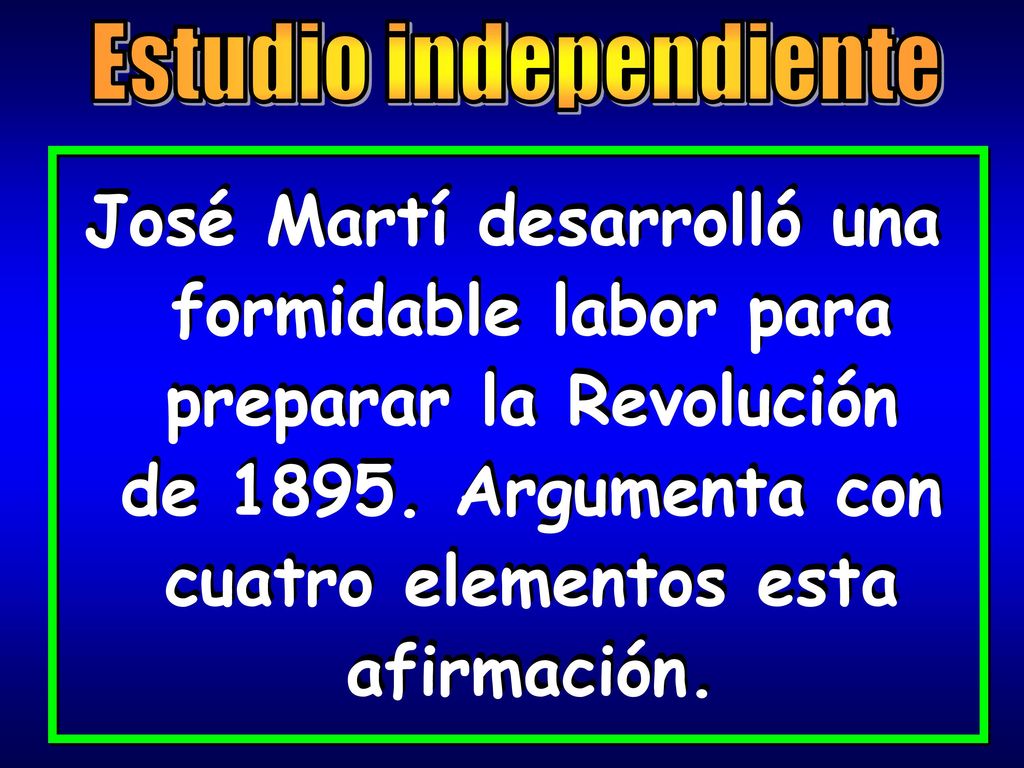 Estudio independiente

José Martí desarrolló una formidable labor para preparar la Revolución de 1895. Argumenta con cuatro elementos esta afirmación.